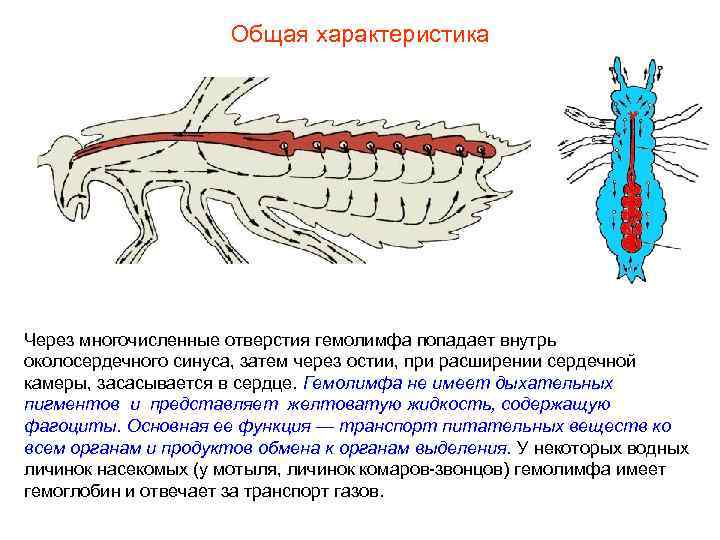 Общая характеристика

Через многочисленные отверстия гемолимфа попадает внутрь околосердечного синуса, затем через остии, при расширении сердечной камеры, засасывается в сердце. Гемолимфа не имеет дыхательных пигментов и представляет желтоватую жидкость, содержащую фагоциты. Основная ее функция — транспорт питательных веществ ко всем органам и продуктов обмена к органам выделения. У некоторых водных личинок насекомых (у мотыля, личинок комаров-звонцов) гемолимфа имеет гемоглобин и отвечает за транспорт газов.